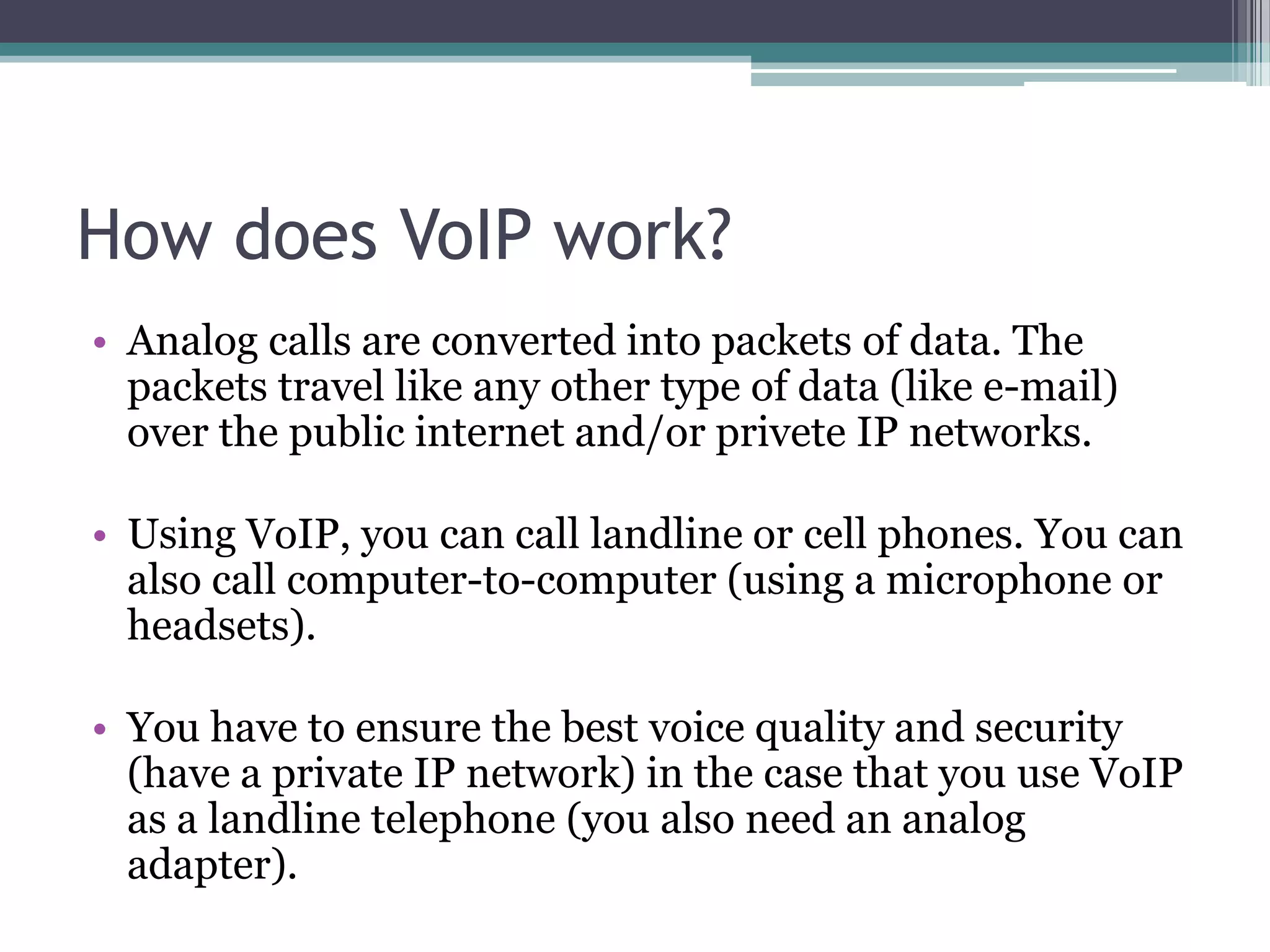 How does VoIP work?

• Analog calls are converted into packets of data. The packets travel like any other type of data (like e-mail) over the public internet and/or privete IP networks.

• Using VoIP, you can call landline or cell phones. You can also call computer-to-computer (using a microphone or headsets).

• You have to ensure the best voice quality and security (have a private IP network) in the case that you use VoIP as a landline telephone (you also need an analog adapter).